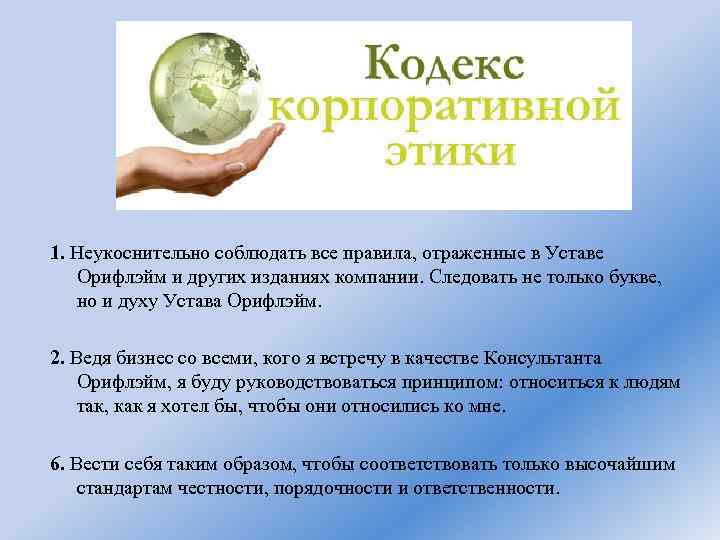 Кодекс корпоративной этики

1. Неукоснительно соблюдать все правила, отраженные в Уставе Орифлэйм и других изданиях компании. Следовать не только букве, но и духу Устава Орифлэйм.

2. Ведя бизнес со всеми, кого я встречу в качестве Консультанта Орифлэйм, я буду руководствоваться принципом: относиться к людям так, как я хотел бы, чтобы они относились ко мне.

6. Вести себя таким образом, чтобы соответствовать только высочайшим стандартам честности, порядочности и ответственности.